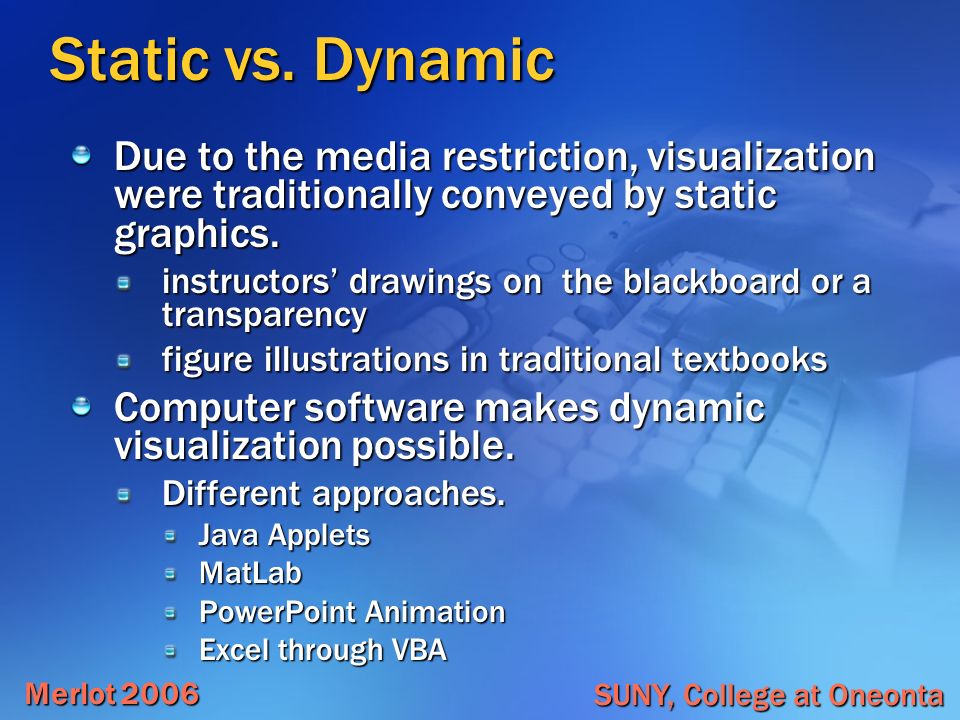 Static vs. Dynamic

Due to the media restriction, visualization were traditionally conveyed by static graphics.

instructors' drawings on the blackboard or a transparency

figure illustrations in traditional textbooks

Computer software makes dynamic visualization possible.

Different approaches.

Java Applets

MatLab

PowerPoint Animation

Excel through VBA

Merlot 2006

SUNY, College at Oneonta